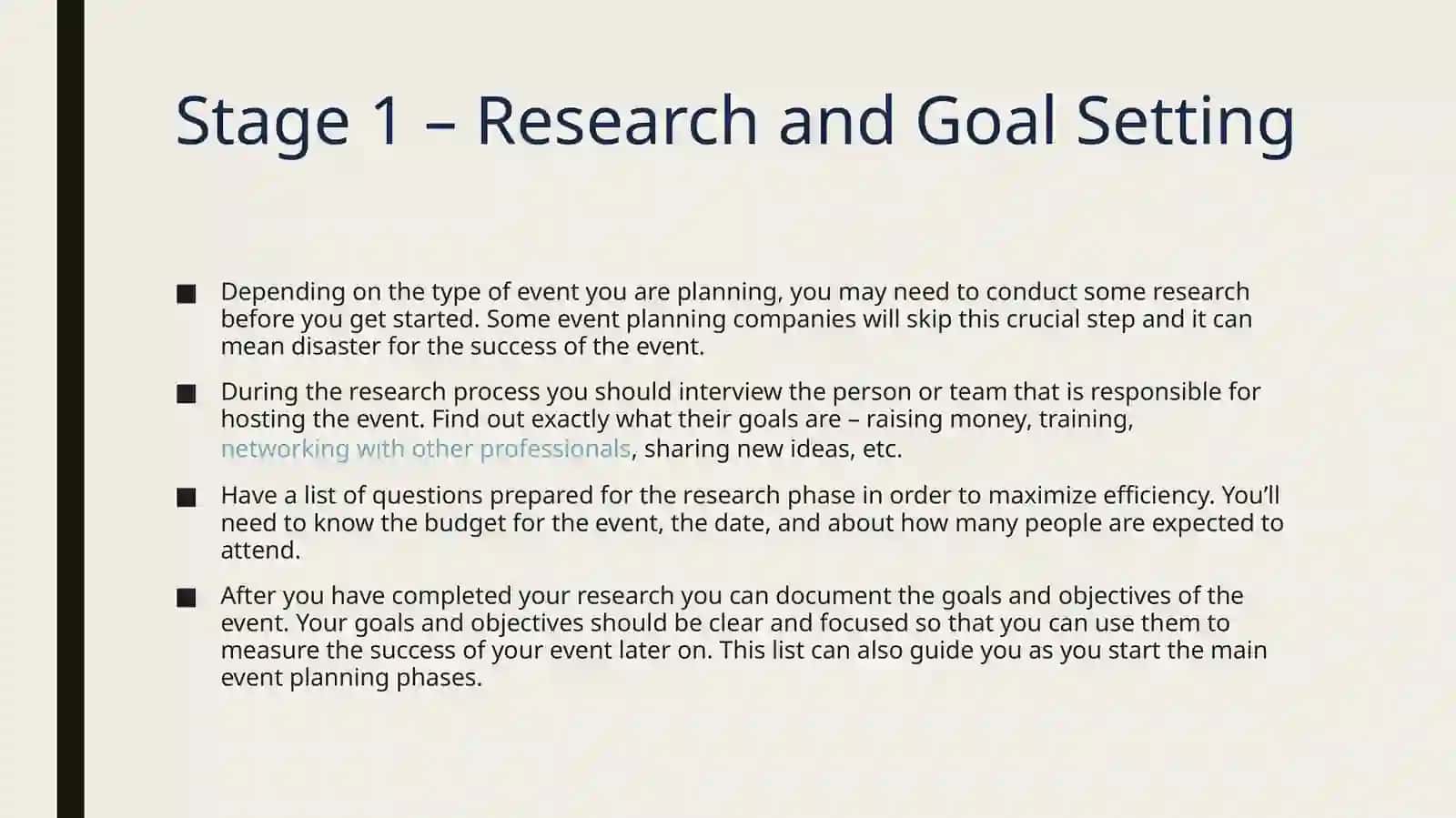 Stage 1 – Research and Goal Setting

■ Depending on the type of event you are planning, you may need to conduct some research before you get started. Some event planning companies will skip this crucial step and it can mean disaster for the success of the event.

■ During the research process you should interview the person or team that is responsible for hosting the event. Find out exactly what their goals are – raising money, training, networking with other professionals, sharing new ideas, etc.

■ Have a list of questions prepared for the research phase in order to maximize efficiency. You'll need to know the budget for the event, the date, and about how many people are expected to attend.

■ After you have completed your research you can document the goals and objectives of the event. Your goals and objectives should be clear and focused so that you can use them to measure the success of your event later on. This list can also guide you as you start the main event planning phases.